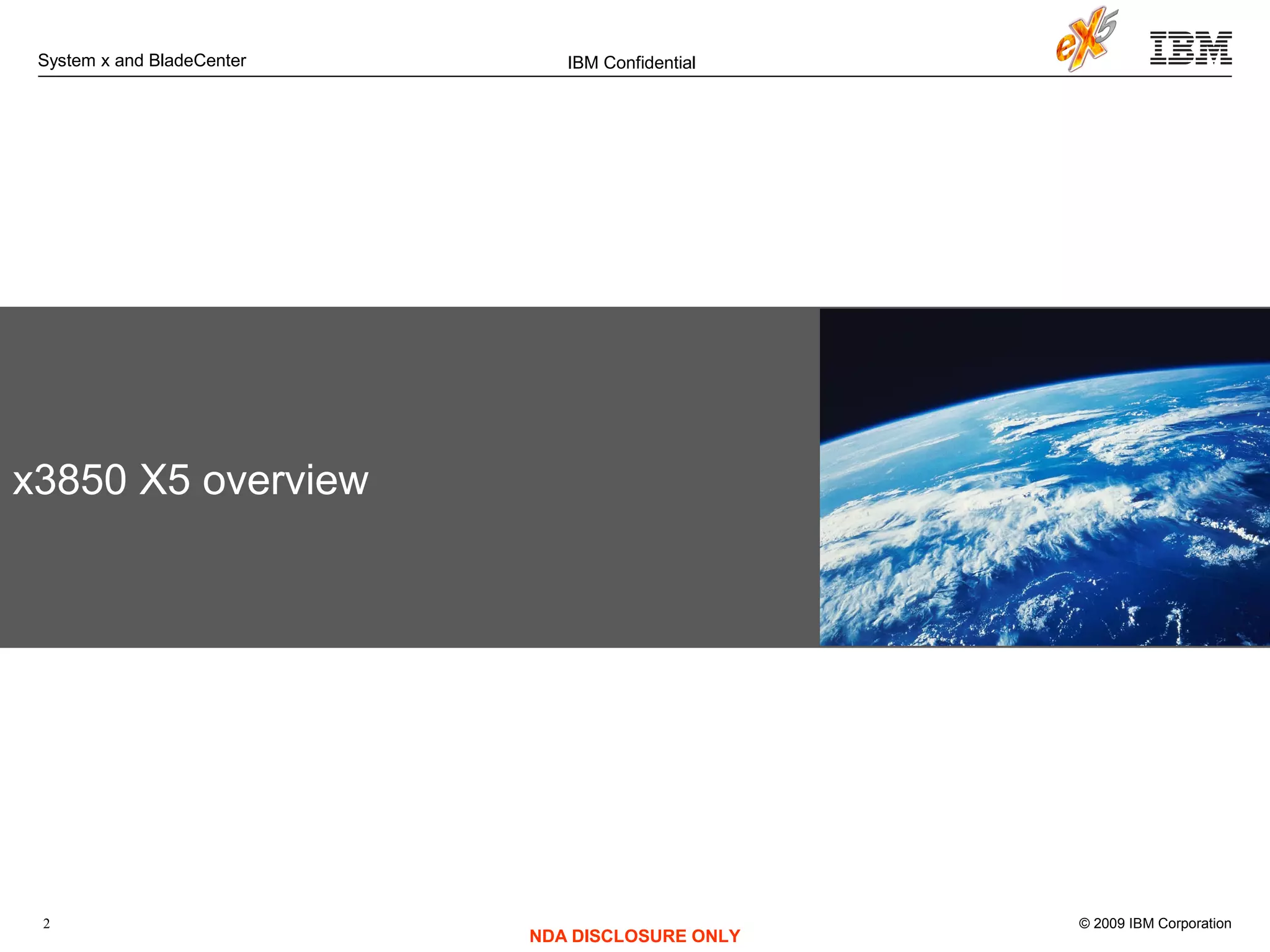 System x and BladeCenter

IBM Confidential

eX5

IBM

x3850 X5 overview

2

NDA DISCLOSURE ONLY

© 2009 IBM Corporation